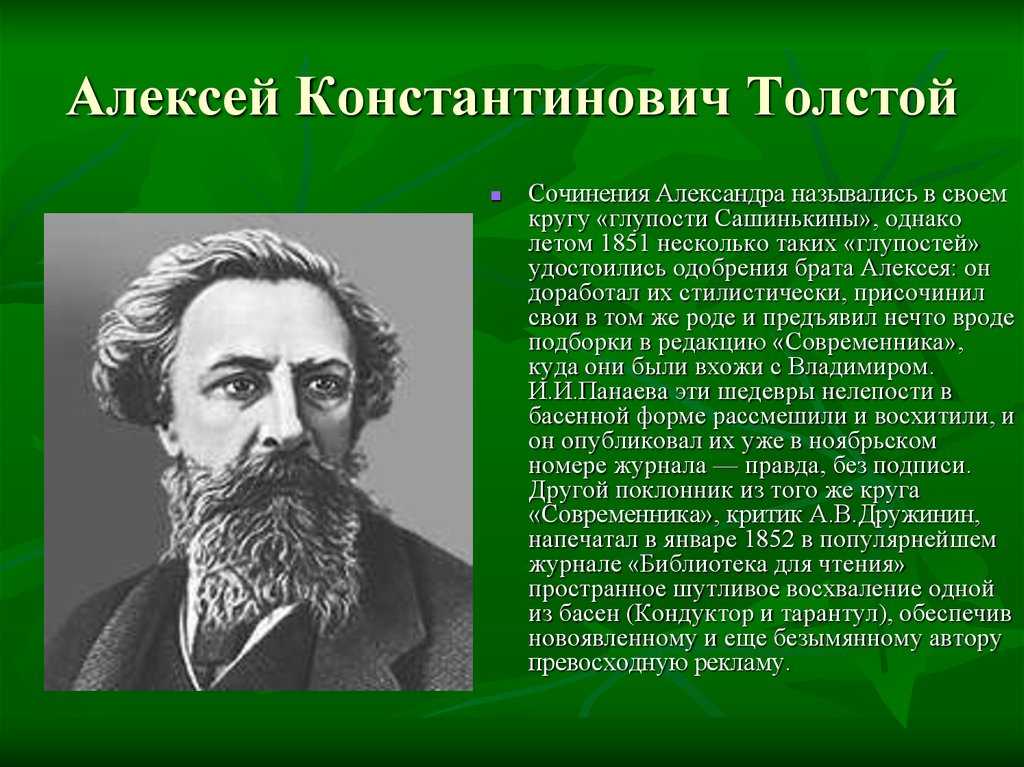 Алексей Константинович Толстой

Сочинения Александра назывались в своем кругу «глупости Сашинькины», однако летом 1851 несколько таких «глупостей» удостоились одобрения брата Алексея: он доработал их стилистически, присочинил свои в том же роде и предъявил нечто вроде подборки в редакцию «Современника», куда они были вхожи с Владимиром. И.И.Панаева эти шедевры нелепости в басенной форме рассмешили и восхитили, и он опубликовал их уже в ноябрьском номере журнала — правда, без подписи. Другой поклонник из того же круга «Современника», критик А.В.Дружинин, напечатал в январе 1852 в популярнейшем журнале «Библиотека для чтения» пространное шутливое восхваление одной из басен (Кондуктор и тарантул), обеспечив новоявленному и еще безымянному автору превосходную рекламу.